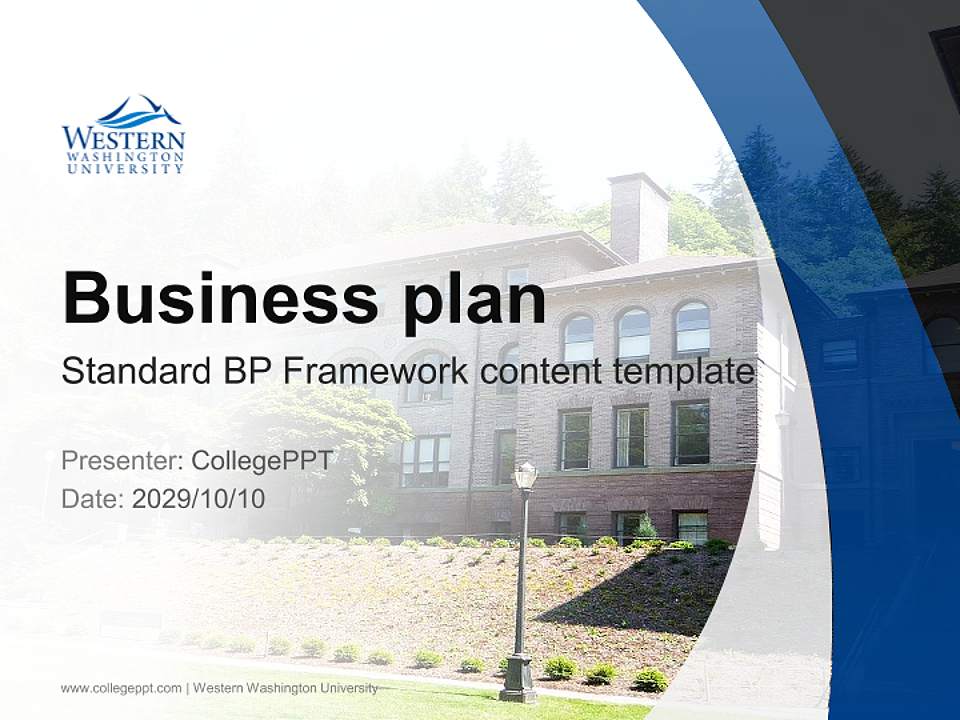 WESTERN
WASHINGTON
UNIVERSITY

Business plan

Standard BP Framework content template

Presenter: CollegePPT
Date: 2029/10/10

www.collegeppt.com | Western Washington University